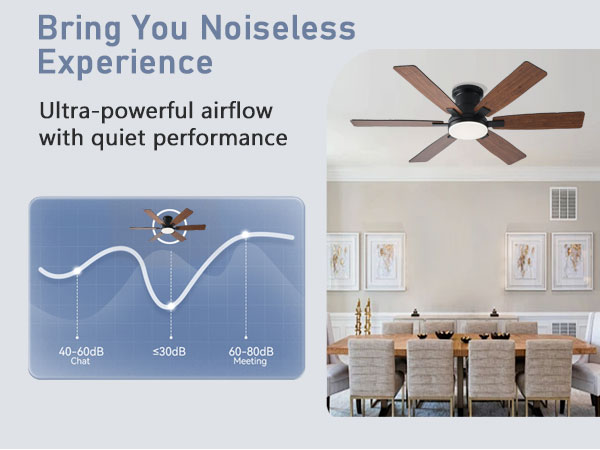 Bring You Noiseless Experience

Ultra-powerful airflow with quiet performance

40-60dB
Chat

≤30dB

60-80dB
Meeting